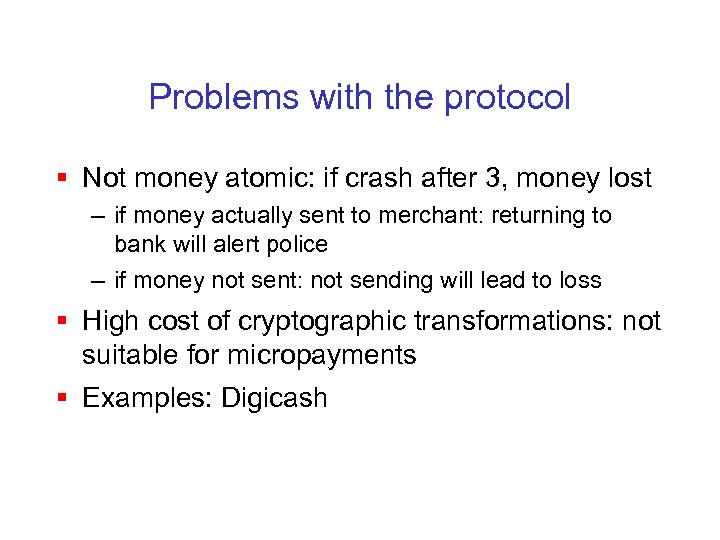 Problems with the protocol

▪ Not money atomic: if crash after 3, money lost

– if money actually sent to merchant: returning to bank will alert police

– if money not sent: not sending will lead to loss

▪ High cost of cryptographic transformations: not suitable for micropayments

▪ Examples: Digicash